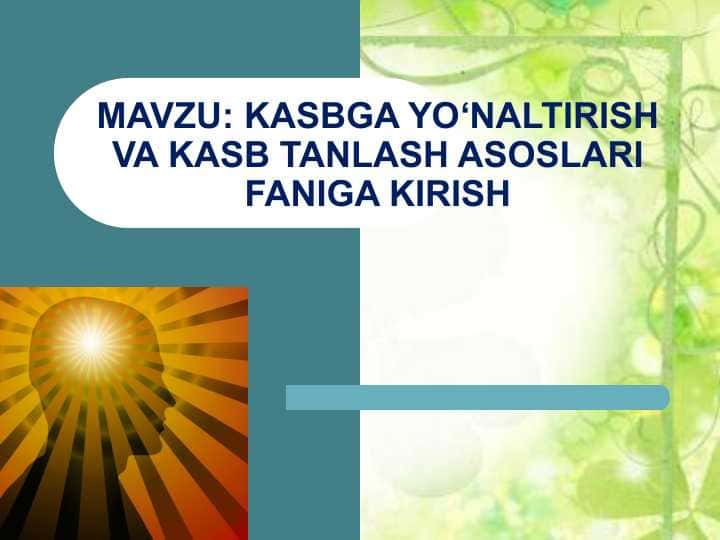 MAVZU: KASBGA YO‘NALTIRISH VA KASB TANLASH ASOSLARI FANIGA KIRISH